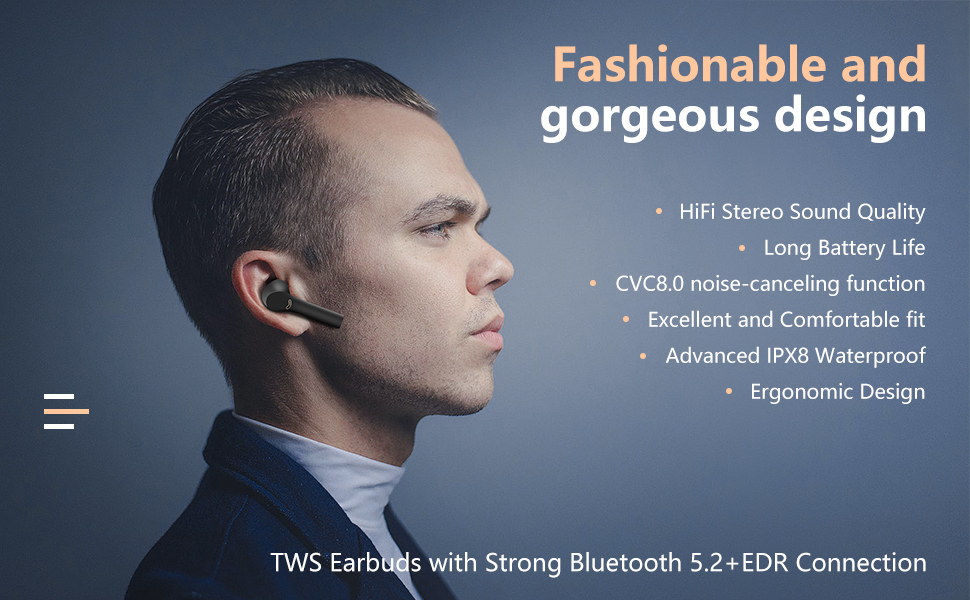 Fashionable and gorgeous design

• HiFi Stereo Sound Quality
• Long Battery Life
• CVC8.0 noise-canceling function
• Excellent and Comfortable fit
• Advanced IPX8 Waterproof
• Ergonomic Design

TWS Earbuds with Strong Bluetooth 5.2+EDR Connection